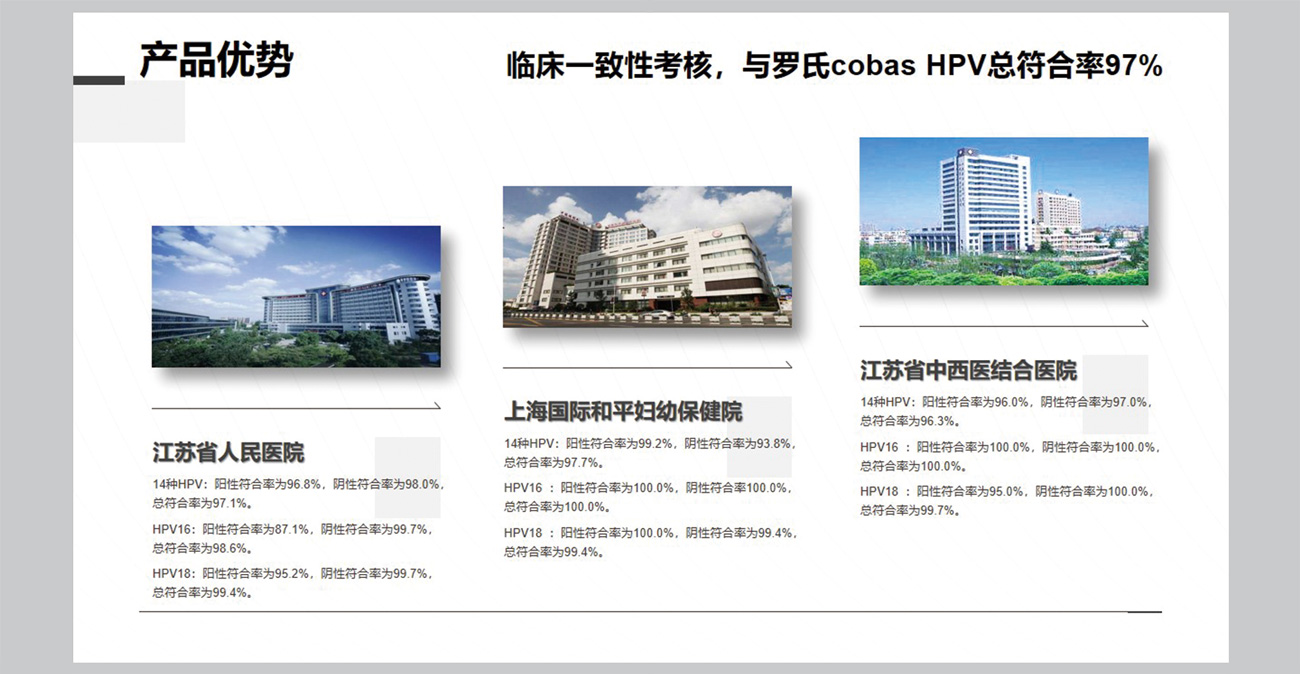 产品优势

临床一致性考核，与罗氏cobas HPV总符合率97%

江苏省人民医院

14种HPV：阳性符合率为96.8%，阴性符合率为98.0%，总符合率为97.1%。

HPV16：阳性符合率为87.1%，阴性符合率为99.7%，总符合率为98.6%。

HPV18：阳性符合率为95.2%，阴性符合率为99.7%，总符合率为99.4%。

上海国际和平妇幼保健院

14种HPV：阳性符合率为99.2%，阴性符合率为93.8%，总符合率为97.7%。

HPV16 ：阳性符合率为100.0%，阴性符合率100.0%，总符合率为100.0%。

HPV18 ：阳性符合率为100.0%，阴性符合率为99.4%，总符合率为99.4%。

江苏省中西医结合医院

14种HPV：阳性符合率为96.0%，阴性符合率为97.0%，总符合率为96.3%。

HPV16 ：阳性符合率为100.0%，阴性符合率为100.0%，总符合率为100.0%。

HPV18 ：阳性符合率为95.0%，阴性符合率为100.0%，总符合率为99.7%。